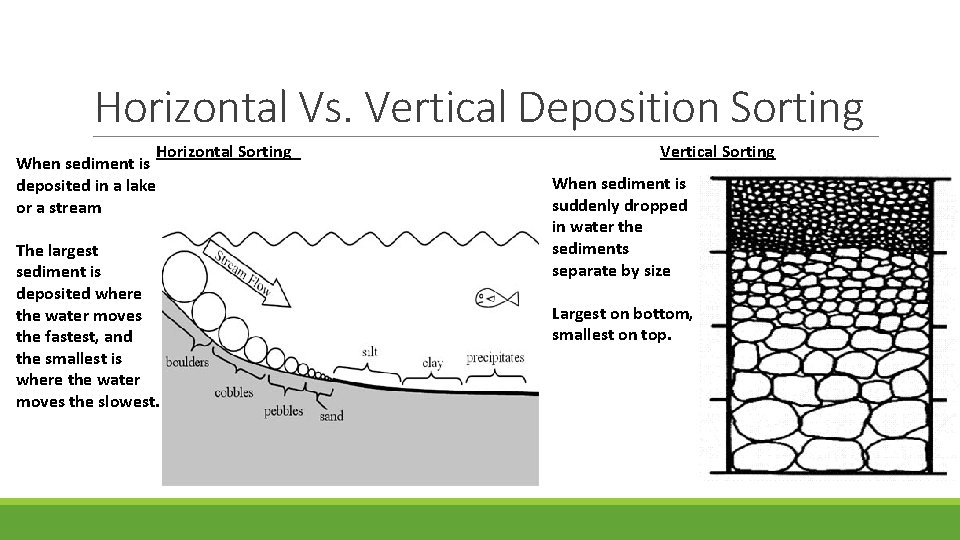 Horizontal Vs. Vertical Deposition Sorting

Horizontal Sorting

When sediment is deposited in a lake or a stream

The largest sediment is deposited where the water moves the fastest, and the smallest is where the water moves the slowest.

Stream Flow

boulders

cobbles

pebbles

sand

silt

clay

precipitates

Vertical Sorting

When sediment is suddenly dropped in water the sediments separate by size

Largest on bottom, smallest on top.